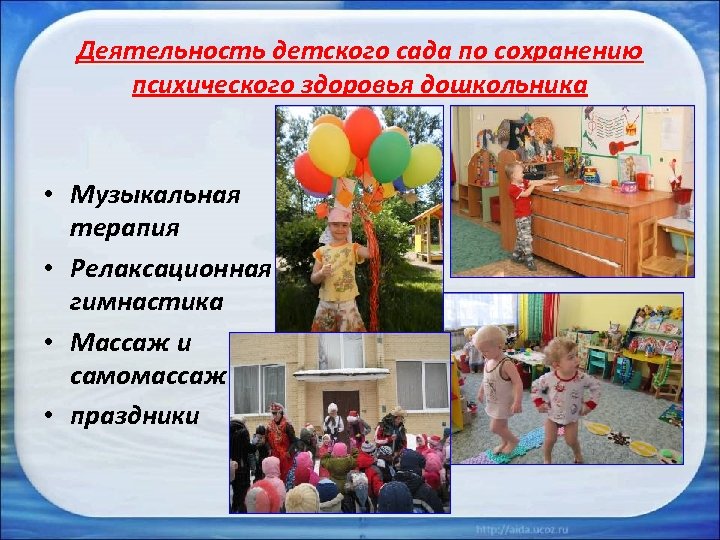 Деятельность детского сада по сохранению психического здоровья дошкольника

• Музыкальная терапия
• Релаксационная гимнастика
• Массаж и самомассаж
• праздники

http://aida.ucoz.ru